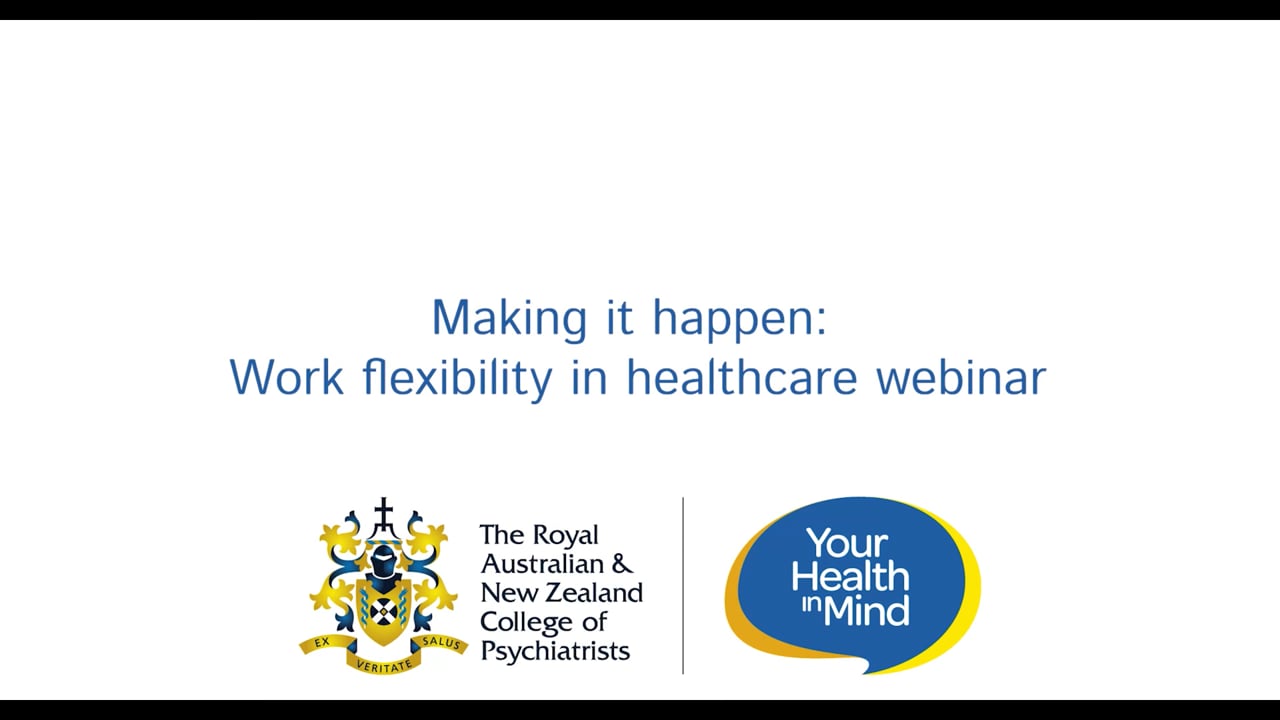 Making it happen:
Work flexibility in healthcare webinar

EX VERITATE SALUS

The Royal Australian & New Zealand College of Psychiatrists

Your Health in Mind